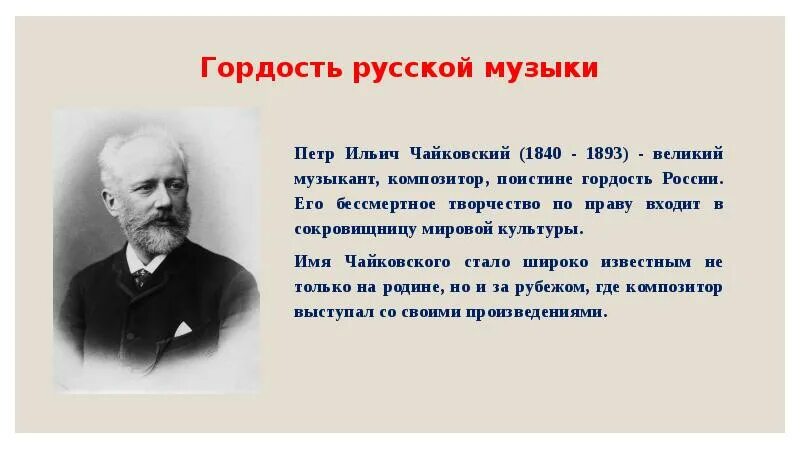 Гордость русской музыки

Петр Ильич Чайковский (1840 - 1893) - великий музыкант, композитор, поистине гордость России. Его бессмертное творчество по праву входит в сокровищницу мировой культуры.

Имя Чайковского стало широко известным не только на родине, но и за рубежом, где композитор выступал со своими произведениями.